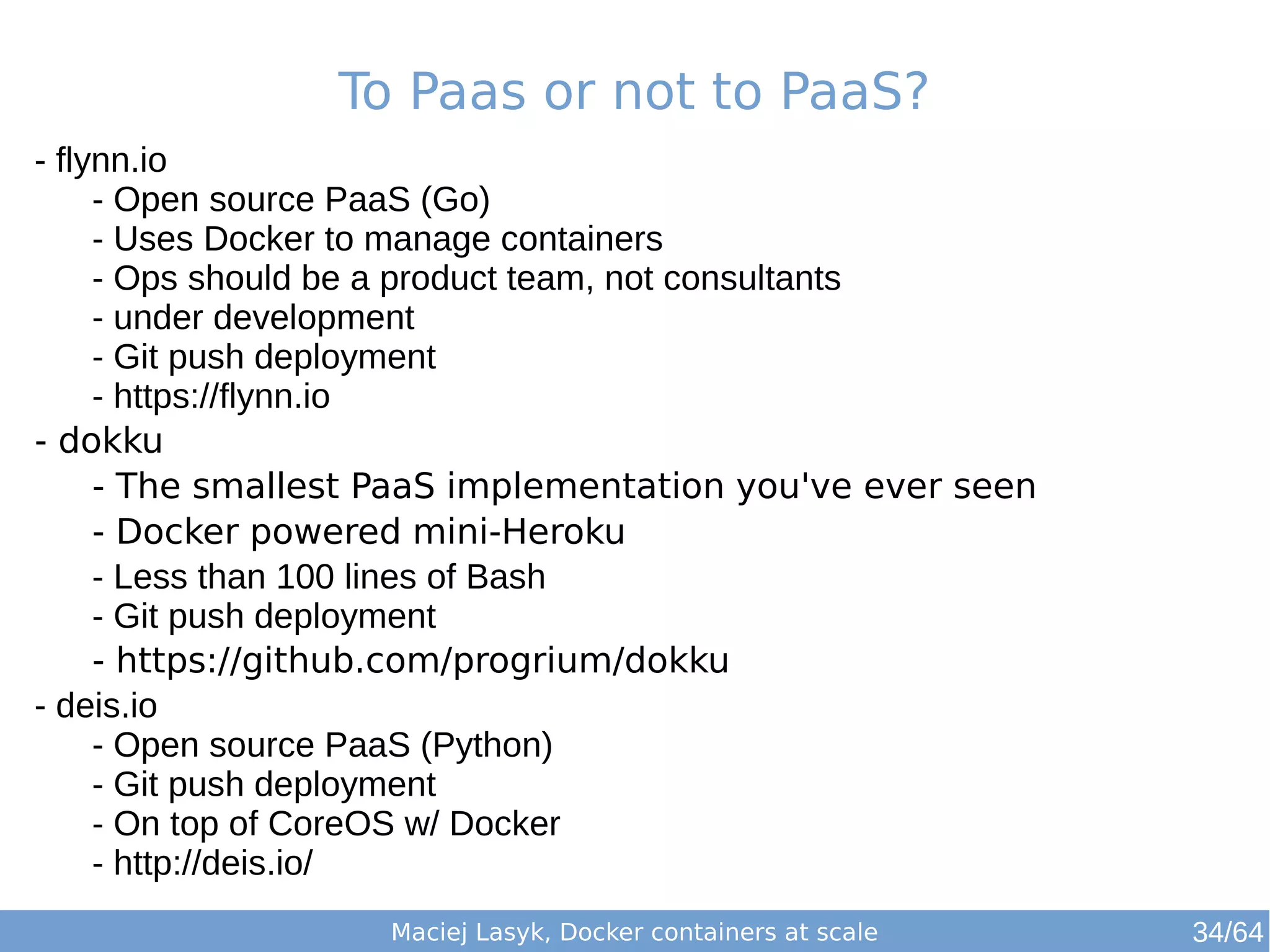 To Paas or not to PaaS?

- flynn.io
- Open source PaaS (Go)
- Uses Docker to manage containers
- Ops should be a product team, not consultants
- under development
- Git push deployment
- https://flynn.io

- dokku
- The smallest PaaS implementation you've ever seen
- Docker powered mini-Heroku
- Less than 100 lines of Bash
- Git push deployment
- https://github.com/progrium/dokku

- deis.io
- Open source PaaS (Python)
- Git push deployment
- On top of CoreOS w/ Docker
- http://deis.io/

Maciej Lasyk, Docker containers at scale

34/64